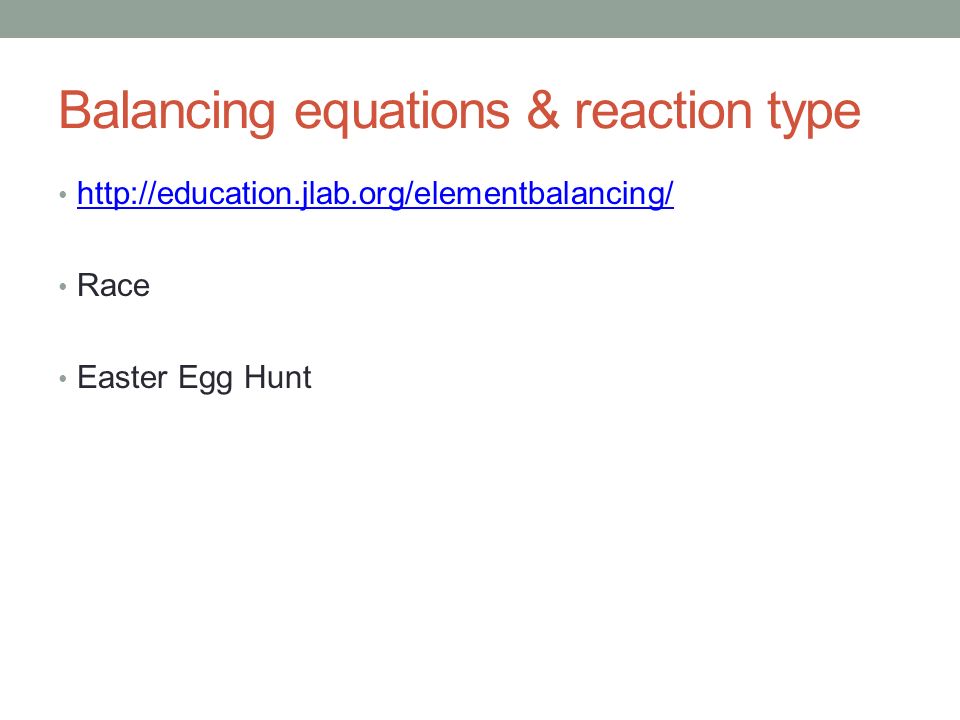 Balancing equations & reaction type

• http://education.jlab.org/elementbalancing/

• Race

• Easter Egg Hunt